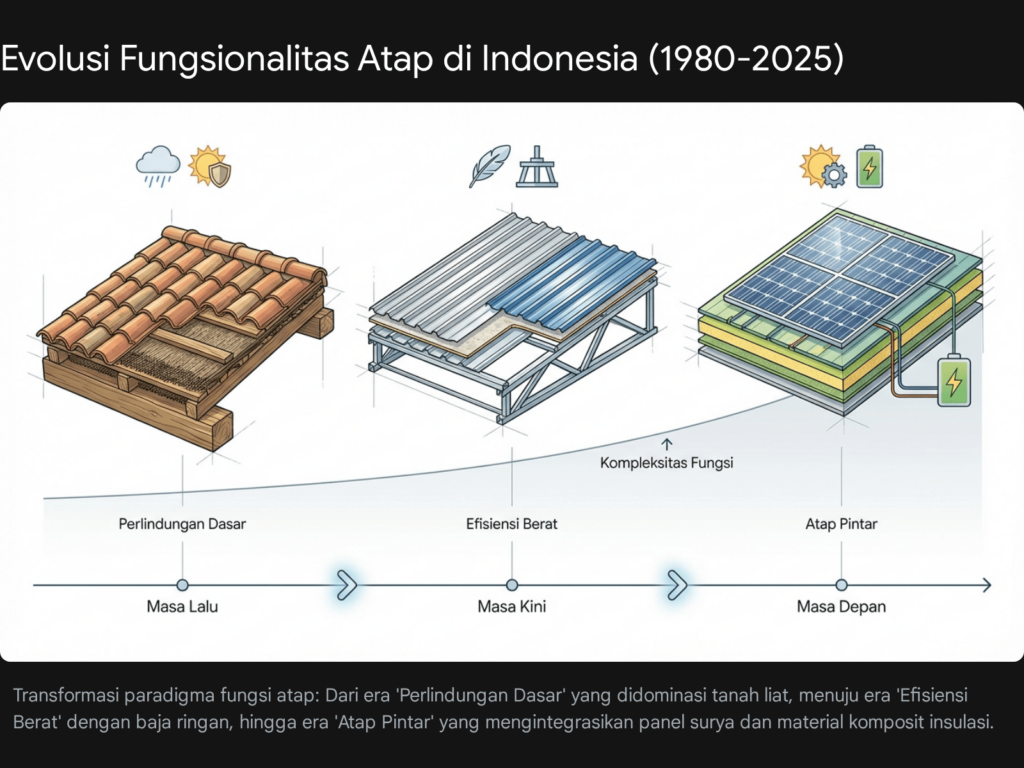 Evolusi Fungsionalitas Atap di Indonesia (1980-2025)

Kompleksitas Fungsi

Perlindungan Dasar

Efisiensi Berat

Atap Pintar

Masa Lalu

Masa Kini

Masa Depan

Transformasi paradigma fungsi atap: Dari era 'Perlindungan Dasar' yang didominasi tanah liat, menuju era 'Efisiensi Berat' dengan baja ringan, hingga era 'Atap Pintar' yang mengintegrasikan panel surya dan material komposit insulasi.